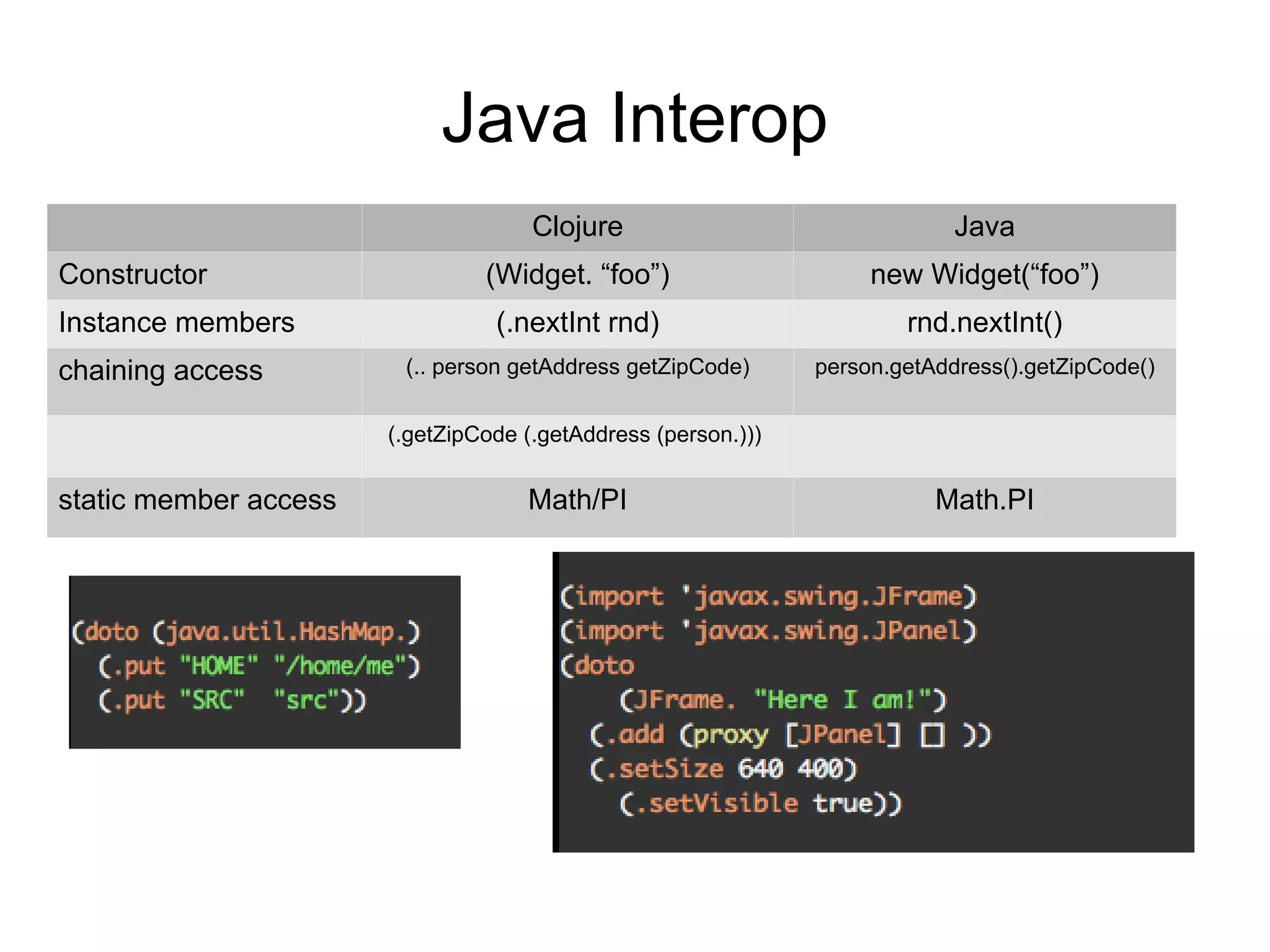 Java Interop

| | Clojure | Java |
|---|---|---|
| Constructor | (Widget. “foo”) | new Widget(“foo”) |
| Instance members | (.nextInt rnd) | rnd.nextInt() |
| chaining access | (.. person getAddress getZipCode) | person.getAddress().getZipCode() |
| | (.getZipCode (.getAddress (person.))) | |
| static member access | Math/PI | Math.PI |

(doto (java.util.HashMap.)
  (.put "HOME" "/home/me")
  (.put "SRC" "src"))

(import 'javax.swing.JFrame)
(import 'javax.swing.JPanel)
(doto
    (JFrame. "Here I am!")
  (.add (proxy [JPanel] [] ))
  (.setSize 640 400)
    (.setVisible true))